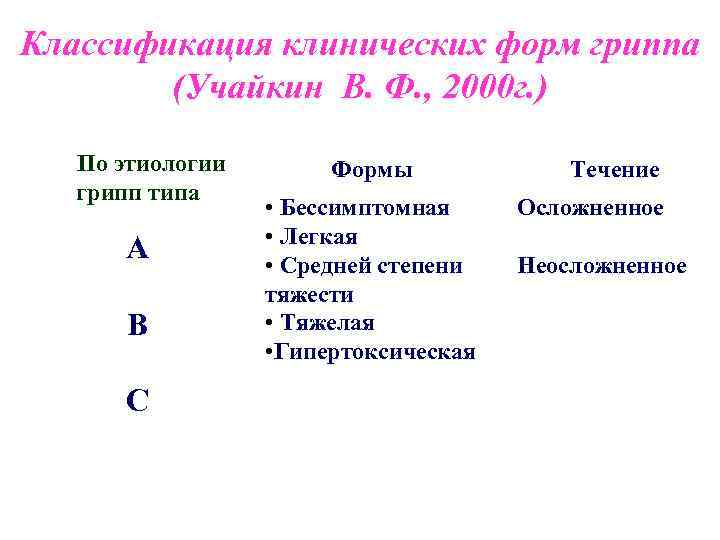 Классификация клинических форм гриппа
(Учайкин В. Ф., 2000г.)

По этиологии грипп типа

А

В

С

Формы

• Бессимптомная
• Легкая
• Средней степени тяжести
• Тяжелая
•Гипертоксическая

Течение

Осложненное

Неосложненное